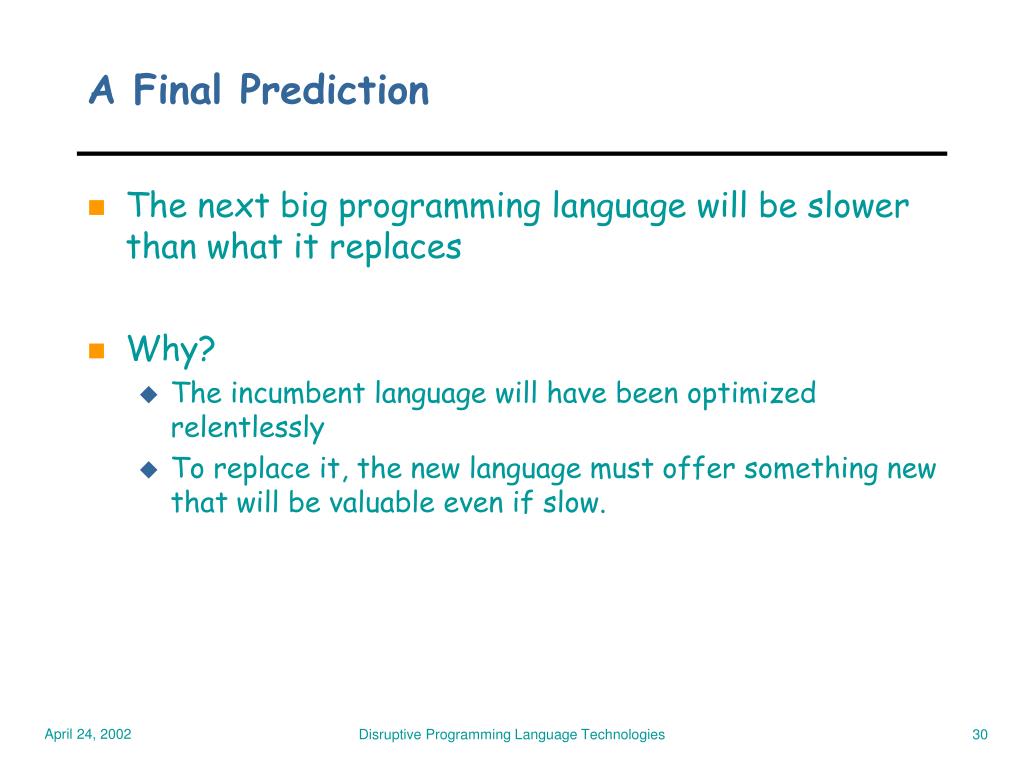 A Final Prediction

The next big programming language will be slower than what it replaces

Why?

The incumbent language will have been optimized relentlessly

To replace it, the new language must offer something new that will be valuable even if slow.

April 24, 2002

Disruptive Programming Language Technologies

30